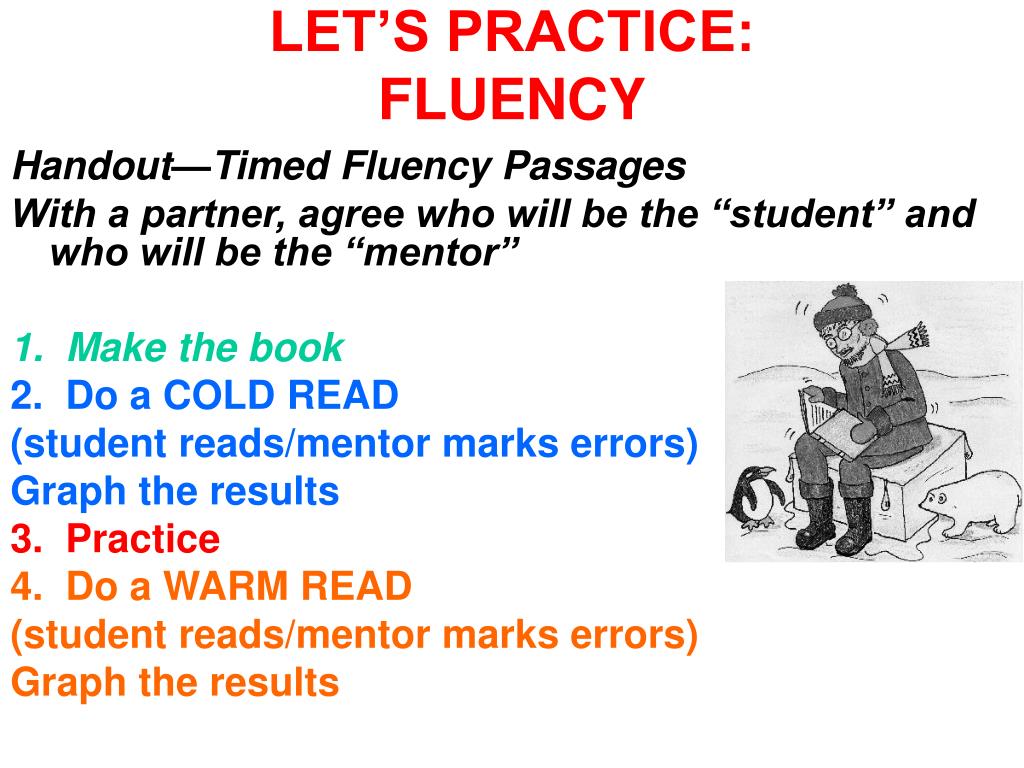 LET’S PRACTICE: FLUENCY

Handout—Timed Fluency Passages

With a partner, agree who will be the “student” and who will be the “mentor”

1. Make the book
2. Do a COLD READ
(student reads/mentor marks errors)
Graph the results
3. Practice
4. Do a WARM READ
(student reads/mentor marks errors)
Graph the results